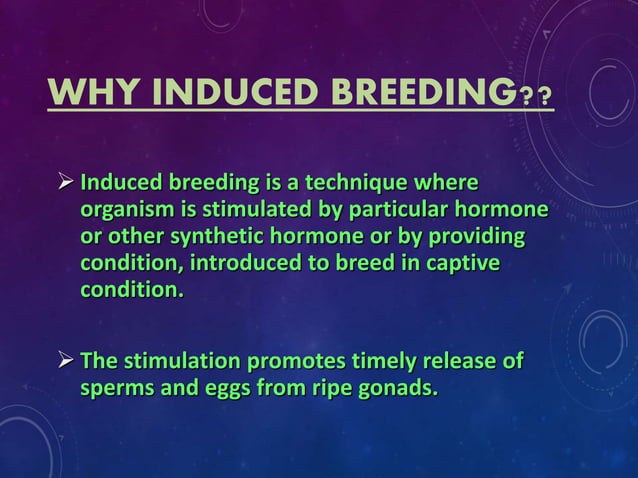 WHY INDUCED BREEDING??

➢ Induced breeding is a technique where organism is stimulated by particular hormone or other synthetic hormone or by providing condition, introduced to breed in captive condition.

➢ The stimulation promotes timely release of sperms and eggs from ripe gonads.